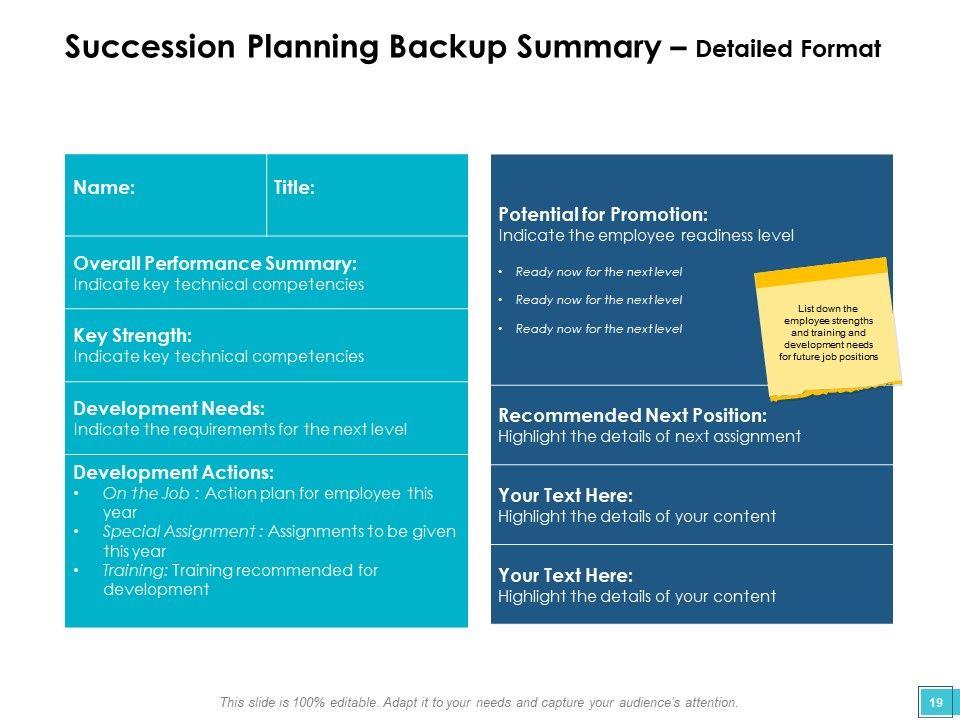 Succession Planning Backup Summary – Detailed Format

Name:

Title:

Overall Performance Summary:
Indicate key technical competencies

Key Strength:
Indicate key technical competencies

Development Needs:
Indicate the requirements for the next level

Development Actions:
• On the Job : Action plan for employee this year
• Special Assignment : Assignments to be given this year
• Training: Training recommended for development

Potential for Promotion:
Indicate the employee readiness level

• Ready now for the next level
• Ready now for the next level
• Ready now for the next level

List down the employee strengths and training and development needs for future job positions

Recommended Next Position:
Highlight the details of next assignment

Your Text Here:
Highlight the details of your content

Your Text Here:
Highlight the details of your content

This slide is 100% editable. Adapt it to your needs and capture your audience's attention.

19